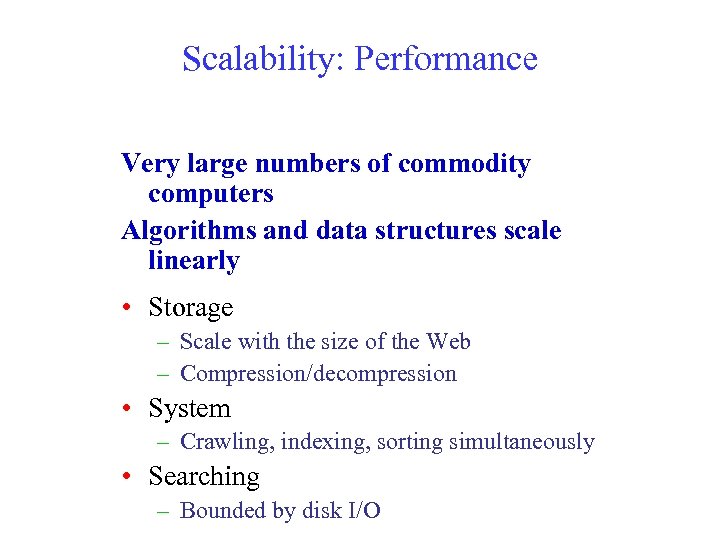 Scalability: Performance

Very large numbers of commodity computers

Algorithms and data structures scale linearly

• Storage
– Scale with the size of the Web
– Compression/decompression
• System
– Crawling, indexing, sorting simultaneously
• Searching
– Bounded by disk I/O